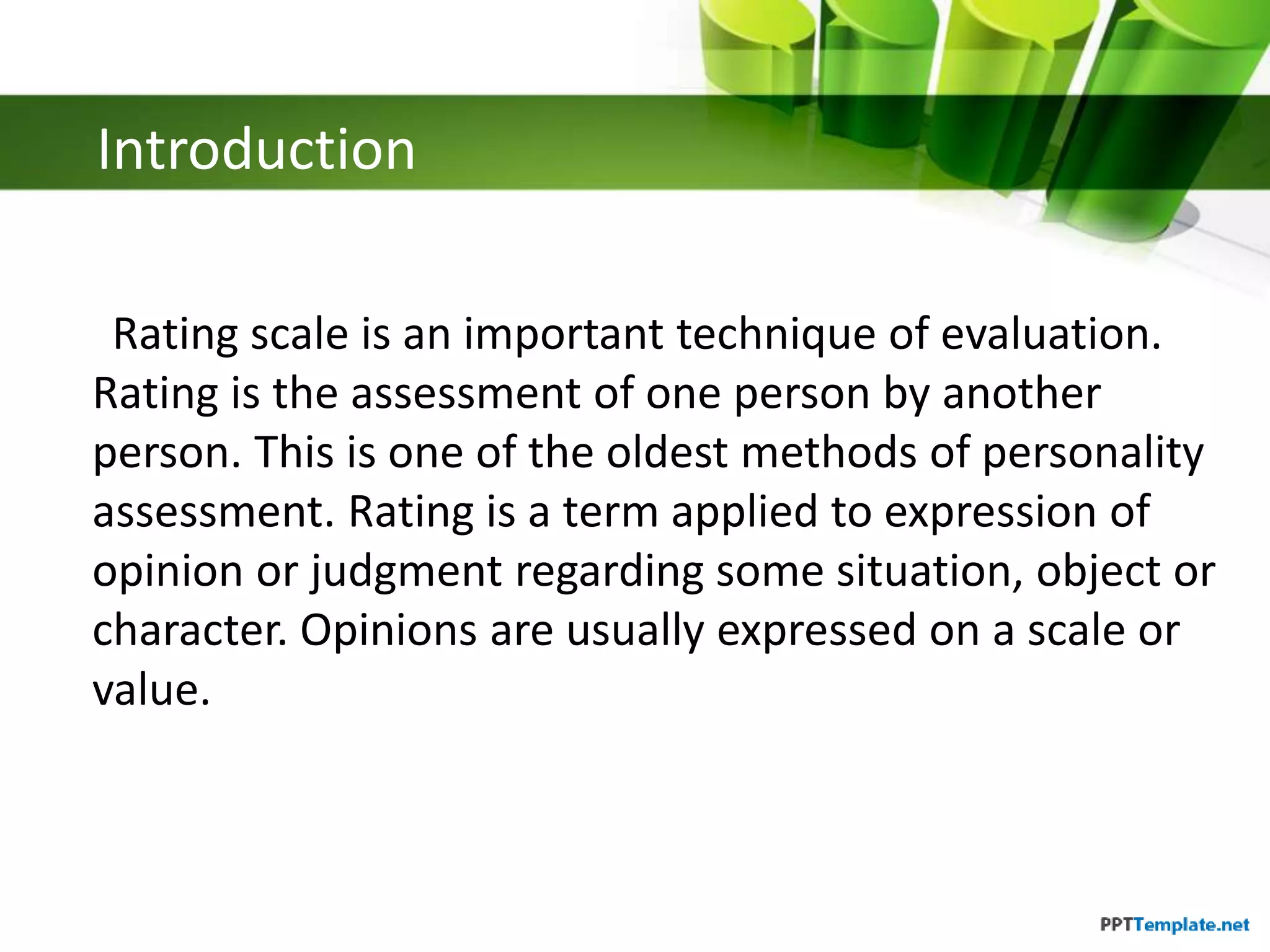 Introduction

Rating scale is an important technique of evaluation. Rating is the assessment of one person by another person. This is one of the oldest methods of personality assessment. Rating is a term applied to expression of opinion or judgment regarding some situation, object or character. Opinions are usually expressed on a scale or value.

PPTTemplate.net